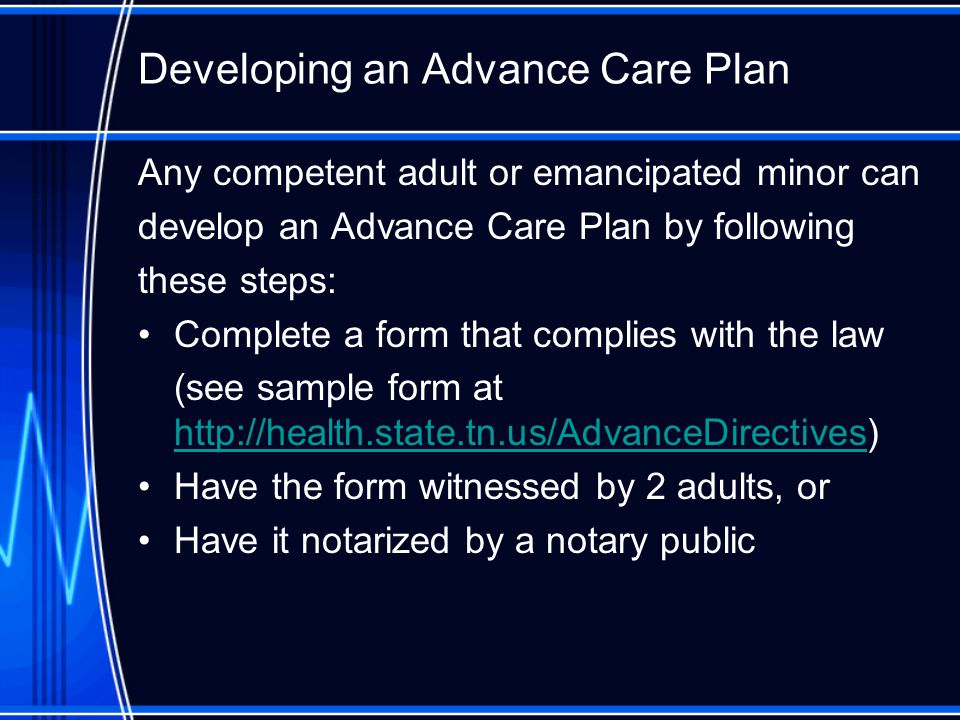 Developing an Advance Care Plan

Any competent adult or emancipated minor can develop an Advance Care Plan by following these steps:

• Complete a form that complies with the law (see sample form at http://health.state.tn.us/AdvanceDirectives)
• Have the form witnessed by 2 adults, or
• Have it notarized by a notary public